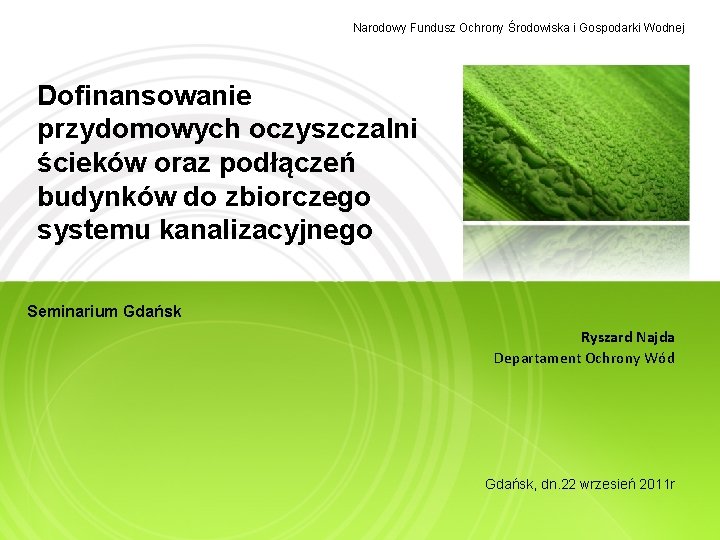 Narodowy Fundusz Ochrony Środowiska i Gospodarki Wodnej

Dofinansowanie przydomowych oczyszczalni ścieków oraz podłączeń budynków do zbiorczego systemu kanalizacyjnego

Seminarium Gdańsk

Ryszard Najda
Departament Ochrony Wód

Gdańsk, dn.22 wrzesień 2011r